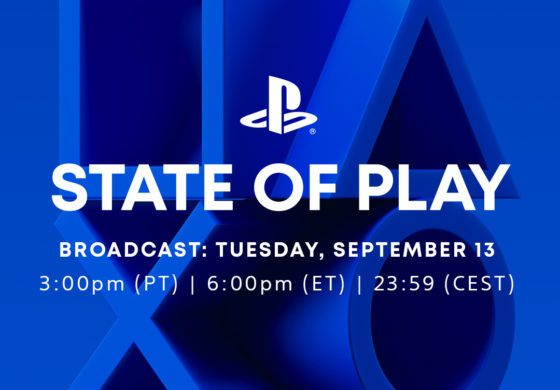 STATE OF PLAY

BROADCAST: TUESDAY, SEPTEMBER 13

3:00pm (PT) | 6:00pm (ET) | 23:59 (CEST)